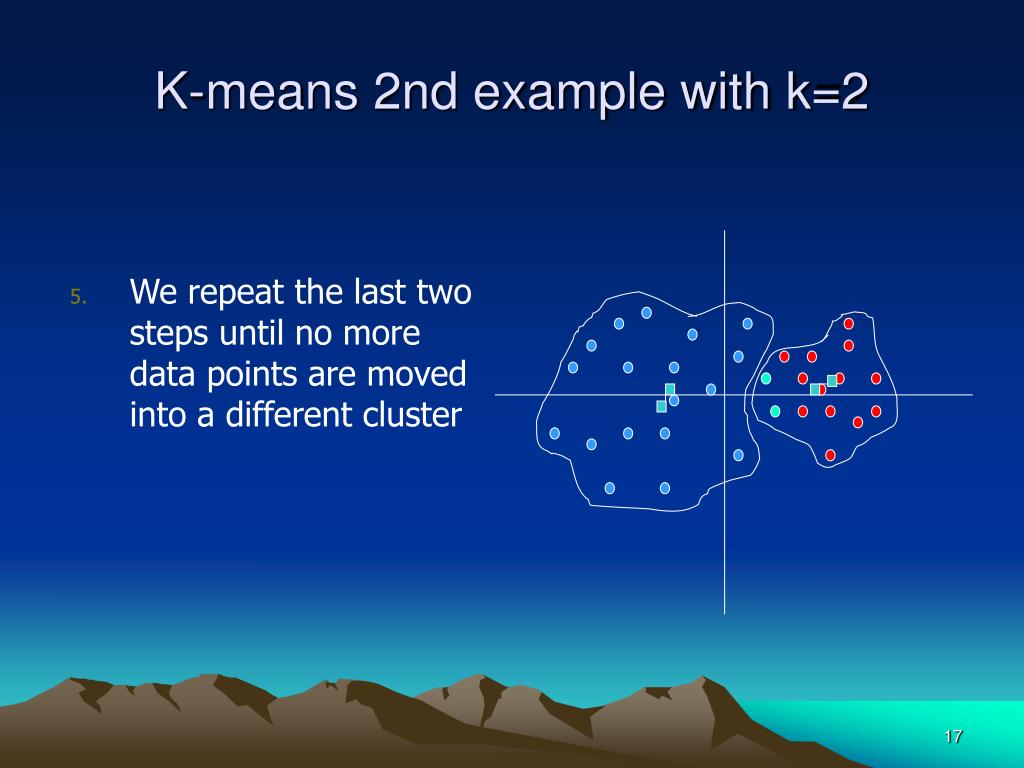 K-means 2nd example with k=2

5. We repeat the last two steps until no more data points are moved into a different cluster

17